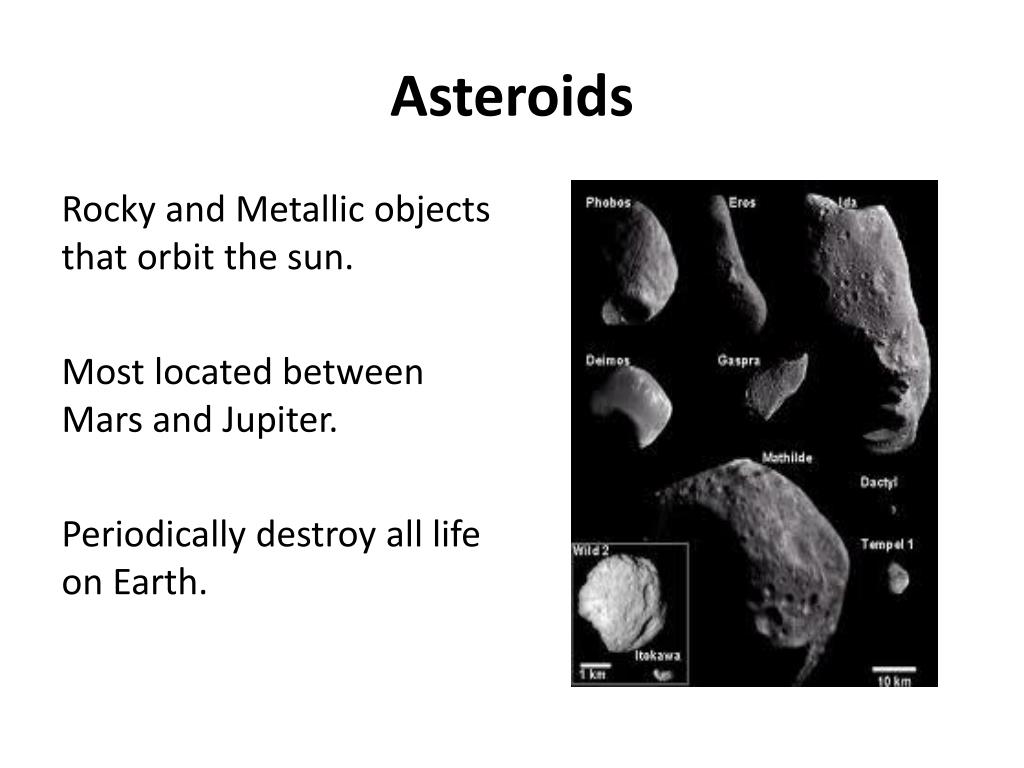 Asteroids

Rocky and Metallic objects that orbit the sun.

Most located between Mars and Jupiter.

Periodically destroy all life on Earth.

Phobos
Eros
Ida
Deimos
Gaspra
Mathilde
Dactyl
Tempel 1
Wild 2
Itokawa
1 km
10 km